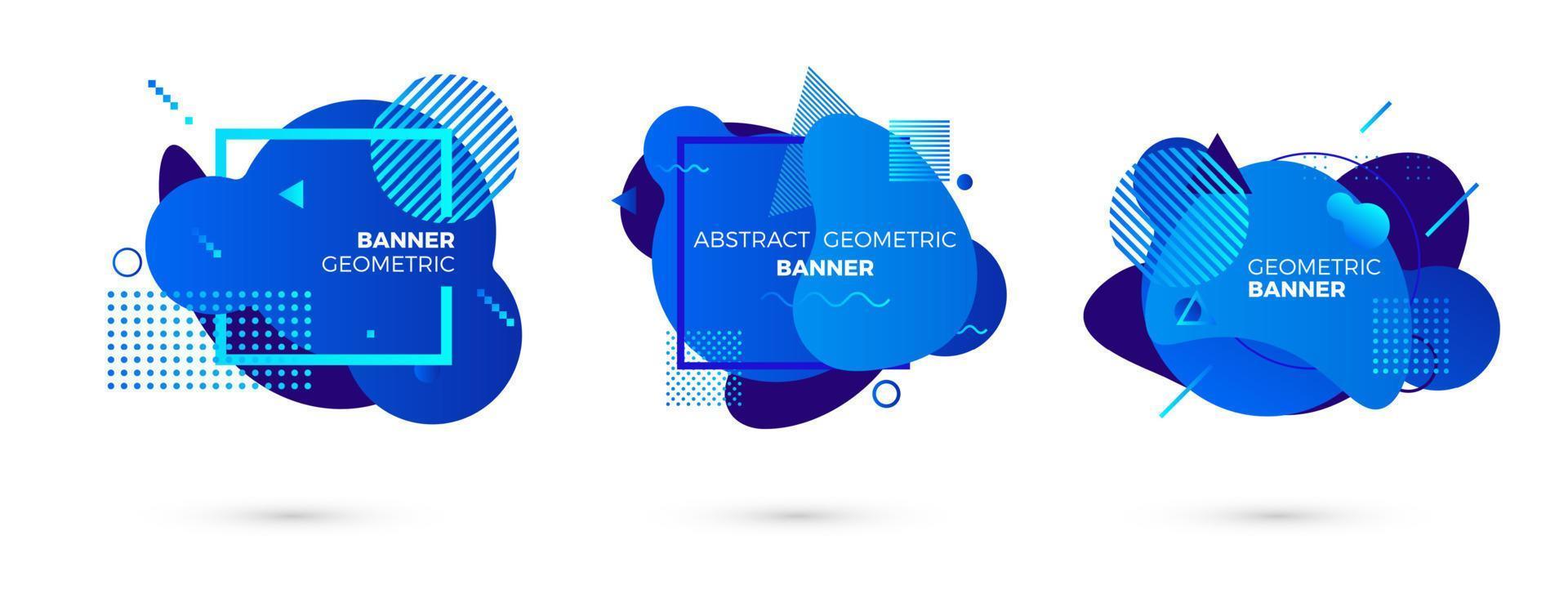 BANNER
GEOMETRIC

ABSTRACT GEOMETRIC
BANNER

GEOMETRIC
BANNER